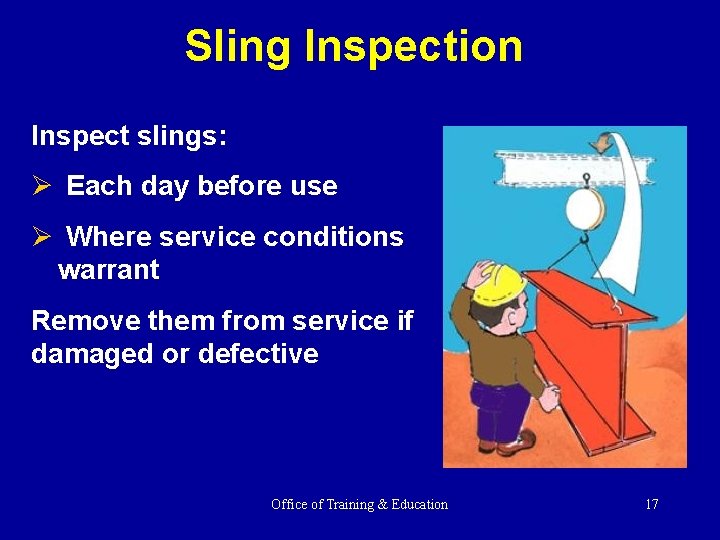 Sling Inspection

Inspect slings:

➢ Each day before use

➢ Where service conditions warrant

Remove them from service if damaged or defective

Office of Training & Education

17